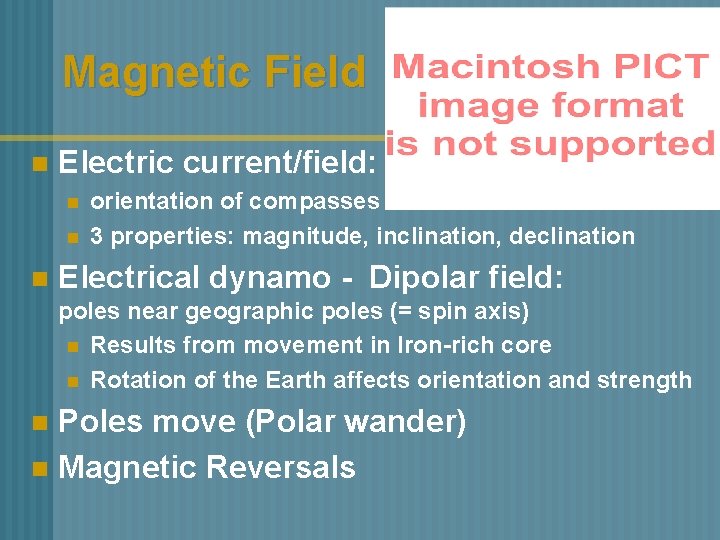 Magnetic Field

Macintosh PICT image format is not supported

Electric current/field:

orientation of compasses

3 properties: magnitude, inclination, declination

Electrical dynamo - Dipolar field: poles near geographic poles (= spin axis)

Results from movement in Iron-rich core

Rotation of the Earth affects orientation and strength

Poles move (Polar wander)

Magnetic Reversals